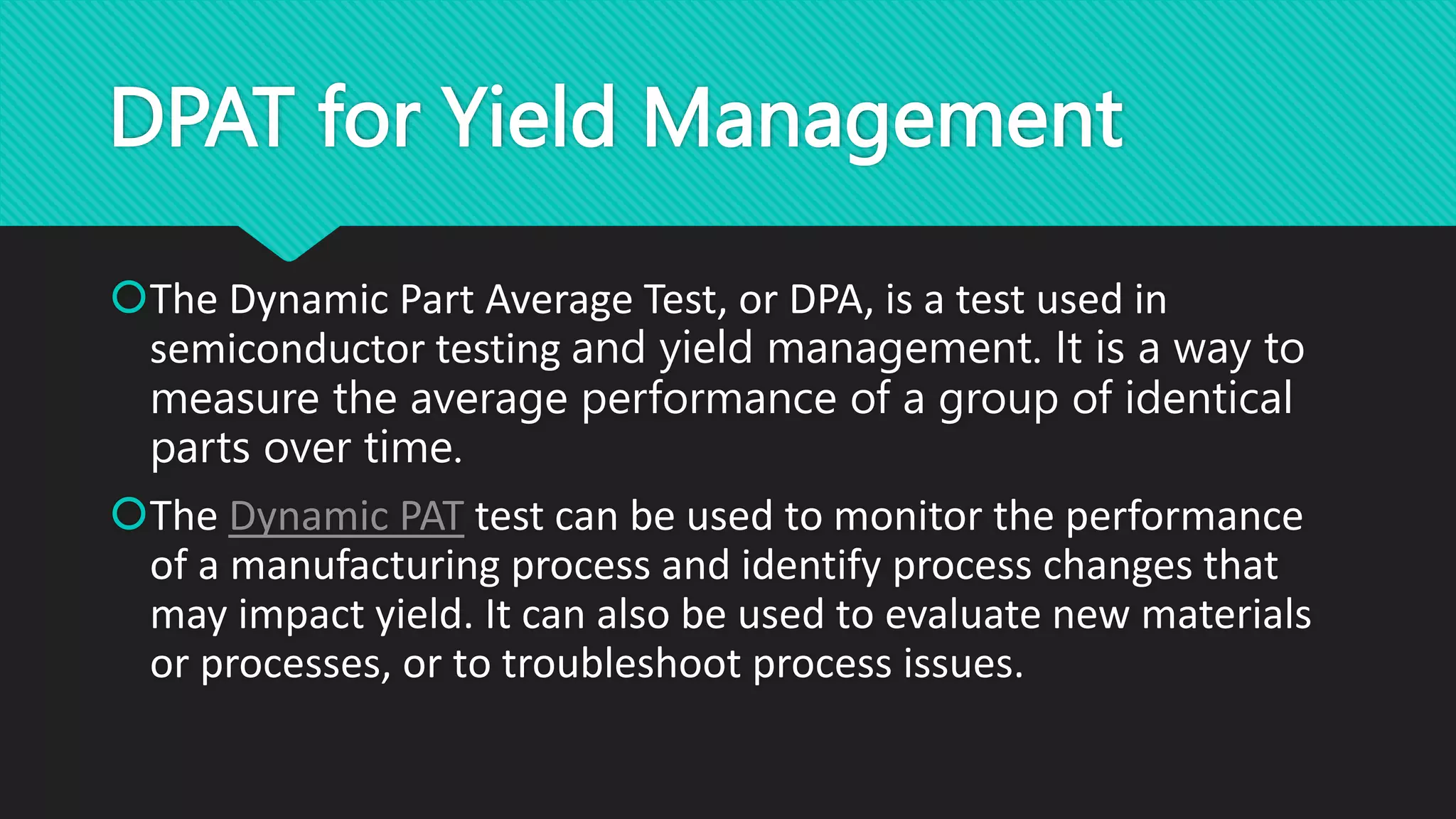 DPAT for Yield Management

The Dynamic Part Average Test, or DPA, is a test used in semiconductor testing and yield management. It is a way to measure the average performance of a group of identical parts over time.

The Dynamic PAT test can be used to monitor the performance of a manufacturing process and identify process changes that may impact yield. It can also be used to evaluate new materials or processes, or to troubleshoot process issues.